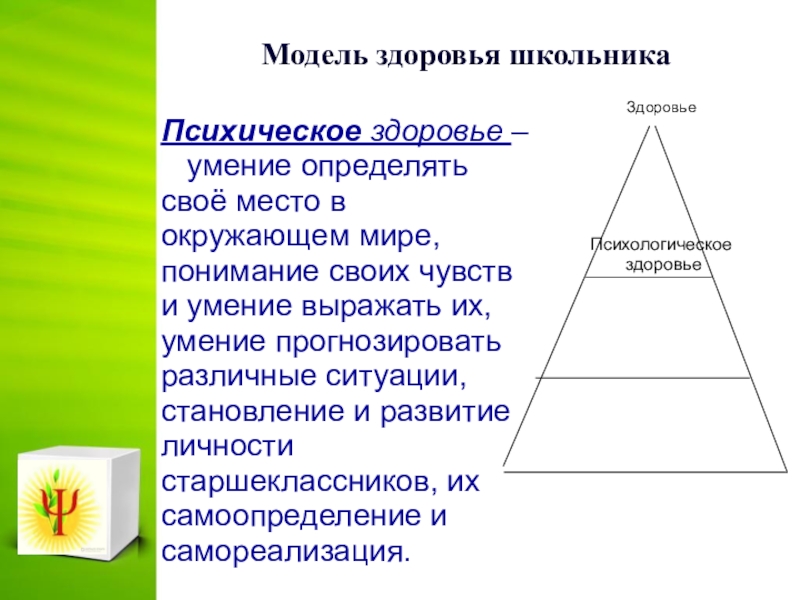 Модель здоровья школьника

Психическое здоровье – умение определять своё место в окружающем мире, понимание своих чувств и умение выражать их, умение прогнозировать различные ситуации, становление и развитие личности старшеклассников, их самоопределение и самореализация.

Здоровье

Психологическое здоровье

Ψ